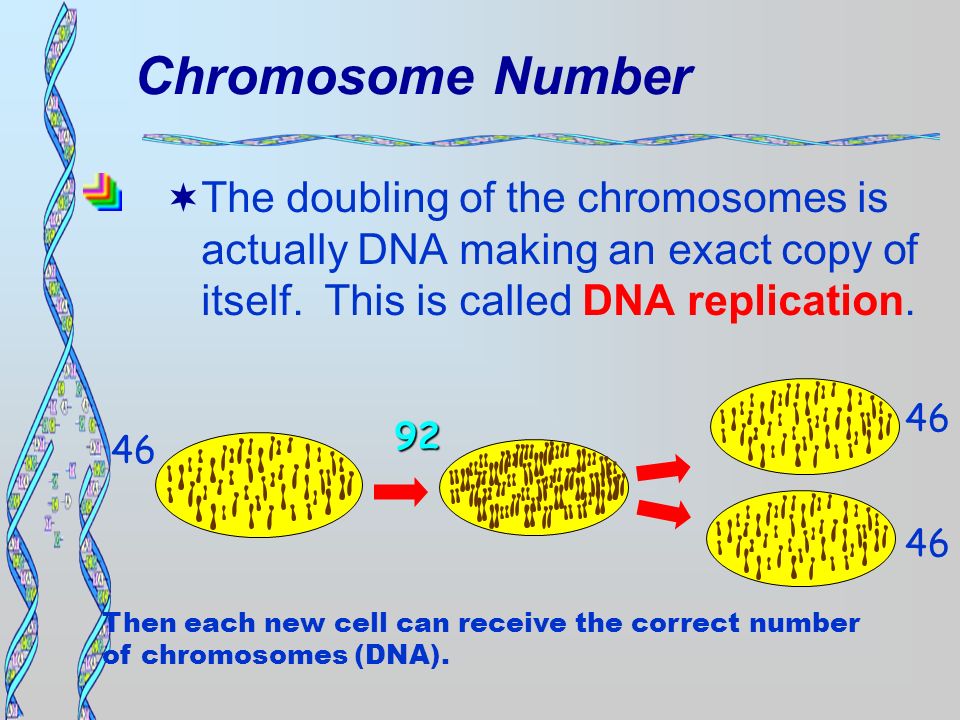 Chromosome Number

✶The doubling of the chromosomes is actually DNA making an exact copy of itself. This is called DNA replication.

46

92

46

46

Then each new cell can receive the correct number of chromosomes (DNA).